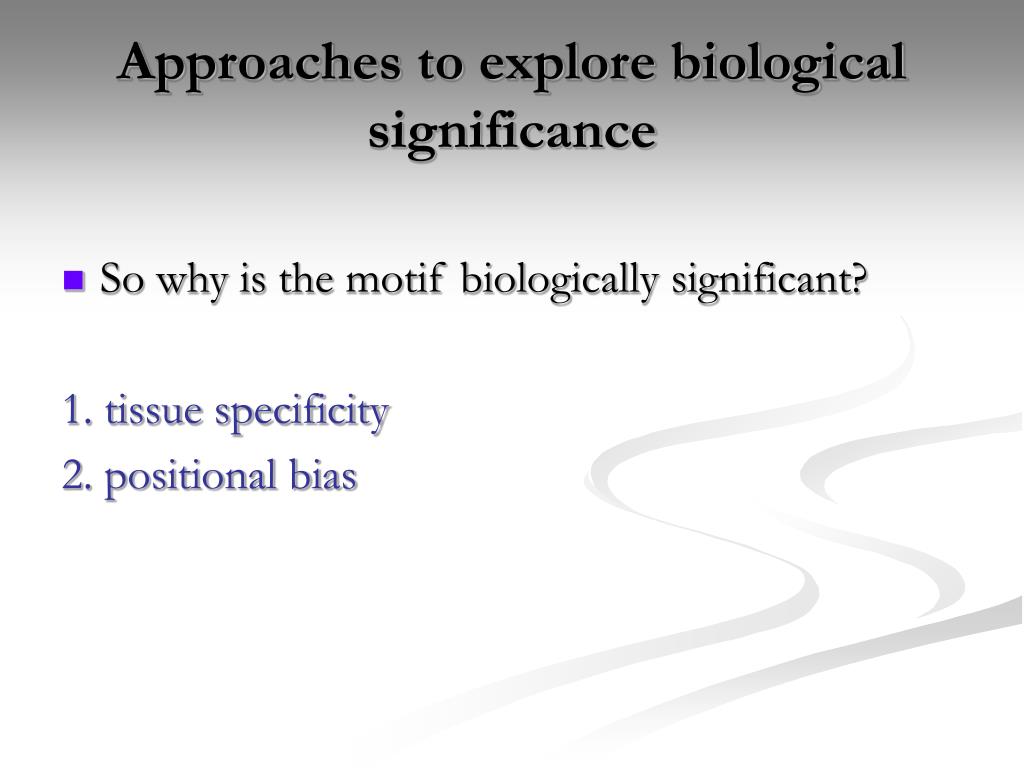 Approaches to explore biological significance

So why is the motif biologically significant?

1. tissue specificity
2. positional bias